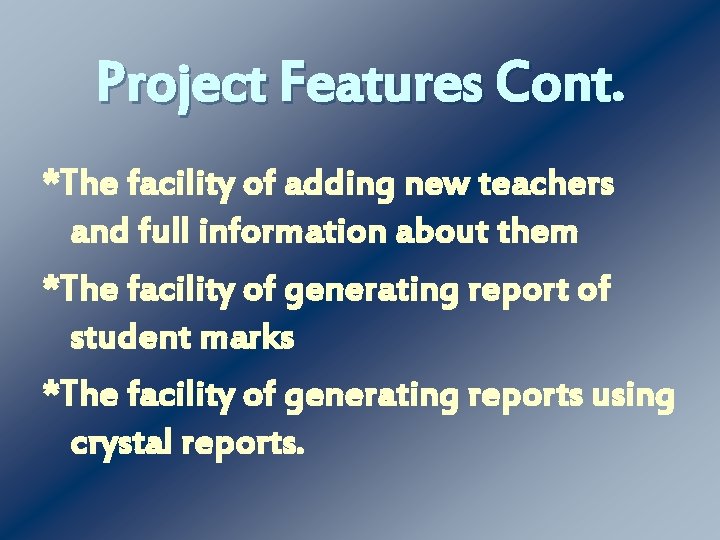 Project Features Cont.

*The facility of adding new teachers and full information about them

*The facility of generating report of student marks

*The facility of generating reports using crystal reports.